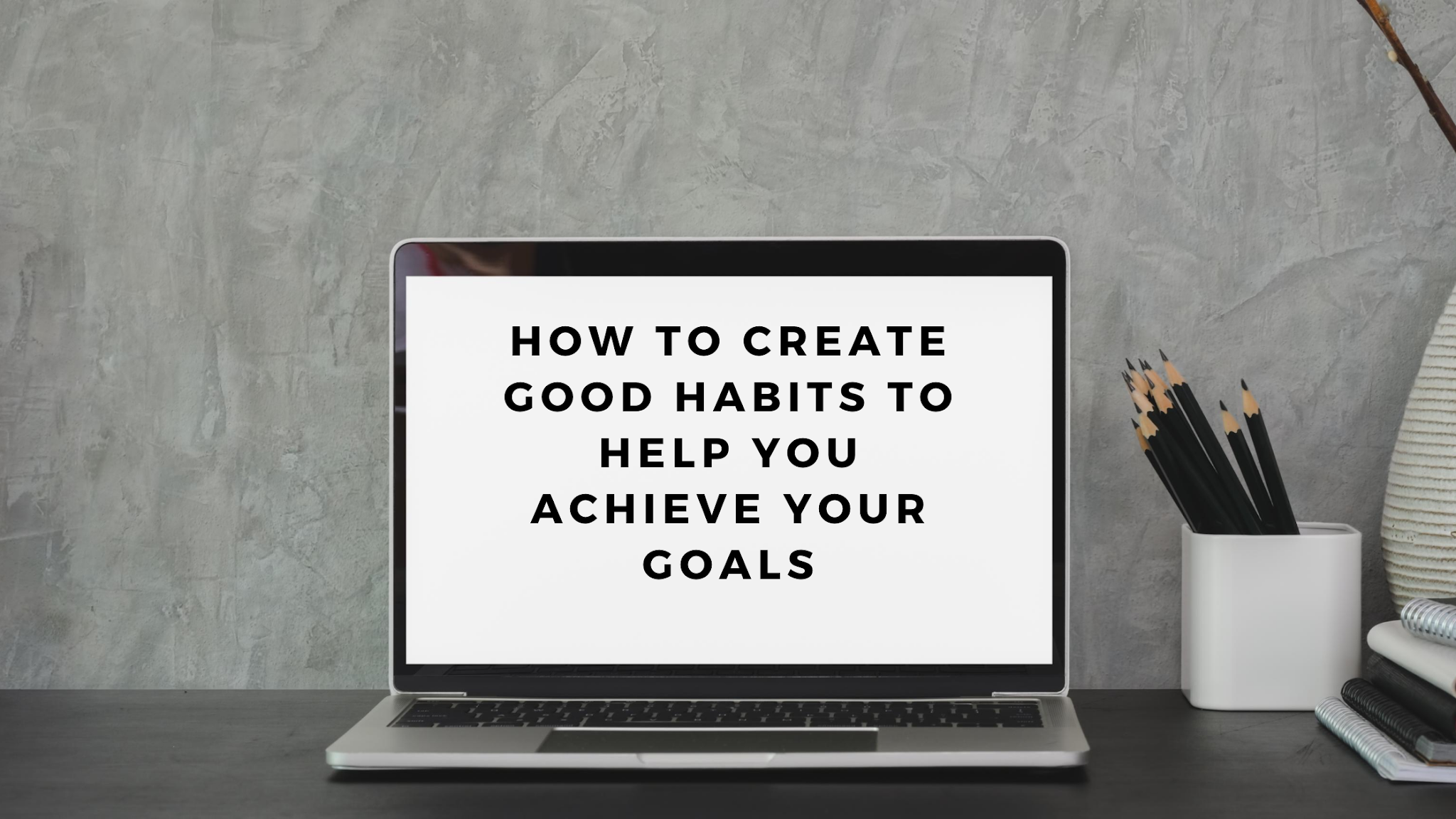 HOW TO CREATE GOOD HABITS TO HELP YOU ACHIEVE YOUR GOALS